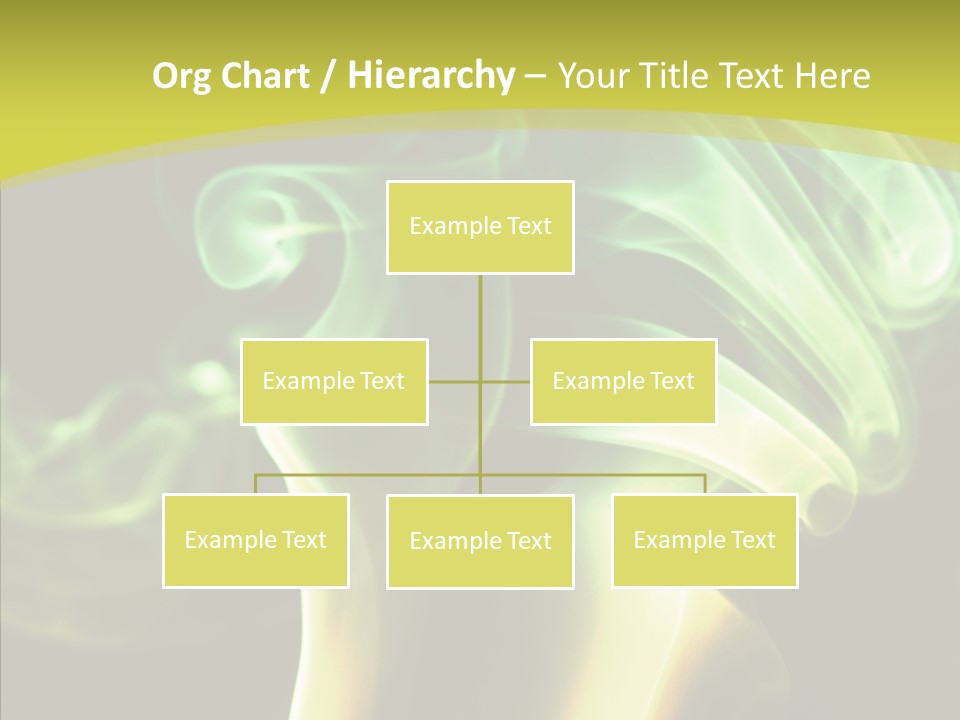 Org Chart / Hierarchy – Your Title Text Here

Example Text

Example Text

Example Text

Example Text

Example Text

Example Text